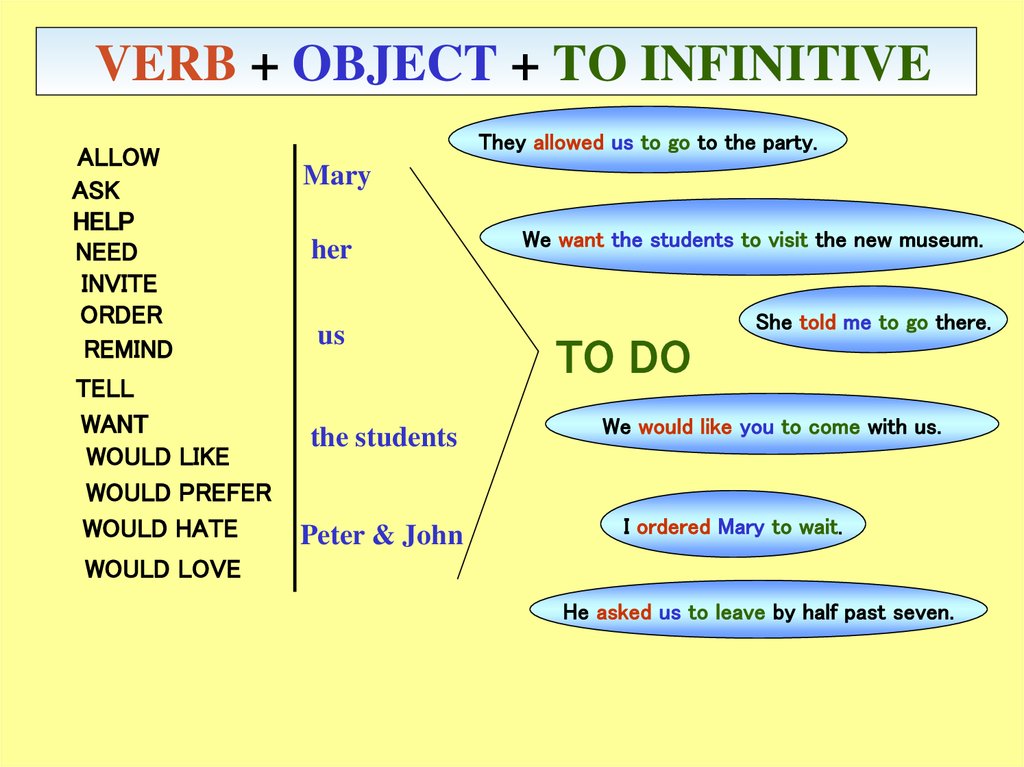 VERB + OBJECT + TO INFINITIVE

ALLOW
ASK
HELP
NEED
INVITE
ORDER
REMIND
TELL
WANT
WOULD LIKE
WOULD PREFER
WOULD HATE
WOULD LOVE

Mary
her
us
the students
Peter & John

TO DO

They allowed us to go to the party.

We want the students to visit the new museum.

She told me to go there.

We would like you to come with us.

I ordered Mary to wait.

He asked us to leave by half past seven.